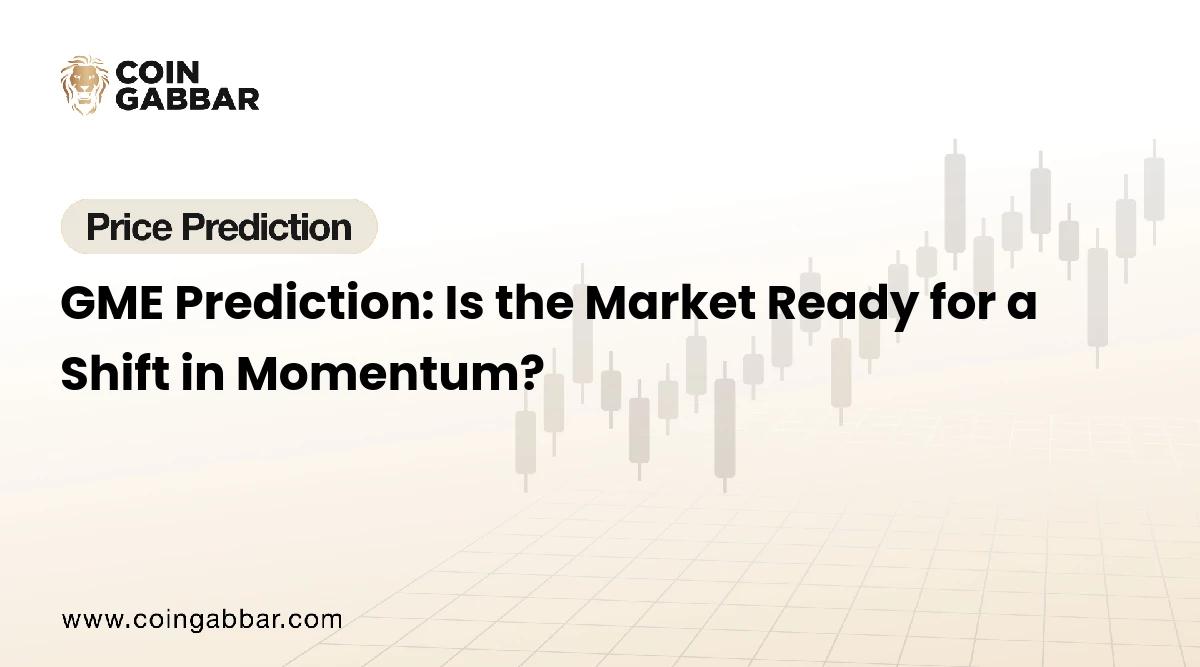 COIN GABBAR

Price Prediction

GME Prediction: Is the Market Ready for a Shift in Momentum?

www.coingabbar.com